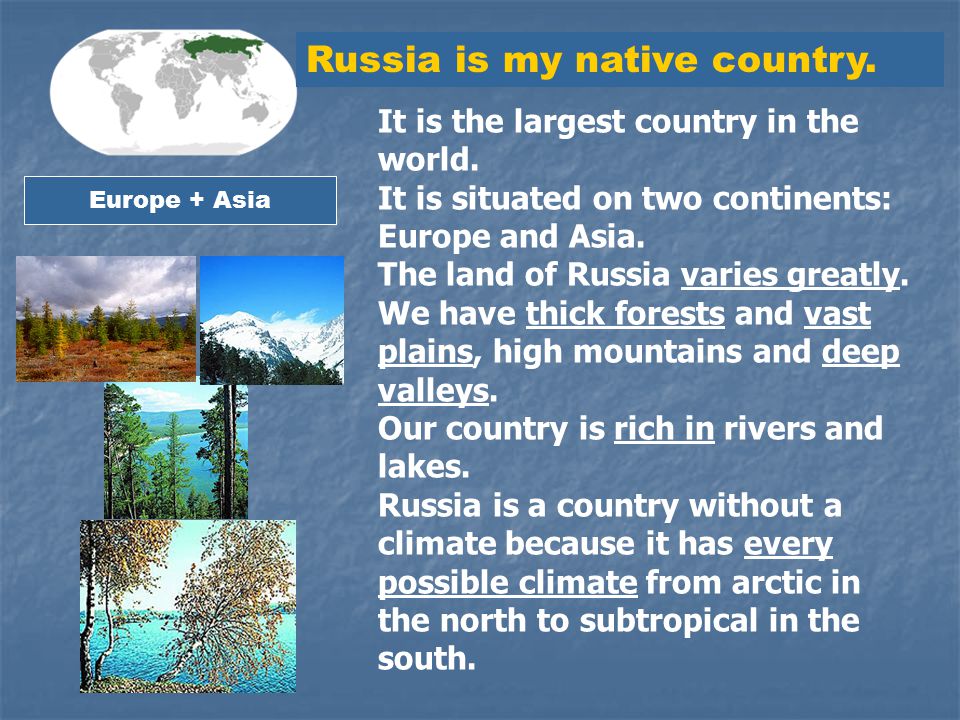 Russia is my native country.

Europe + Asia

It is the largest country in the world.
It is situated on two continents: Europe and Asia.
The land of Russia varies greatly.
We have thick forests and vast plains, high mountains and deep valleys.
Our country is rich in rivers and lakes.
Russia is a country without a climate because it has every possible climate from arctic in the north to subtropical in the south.